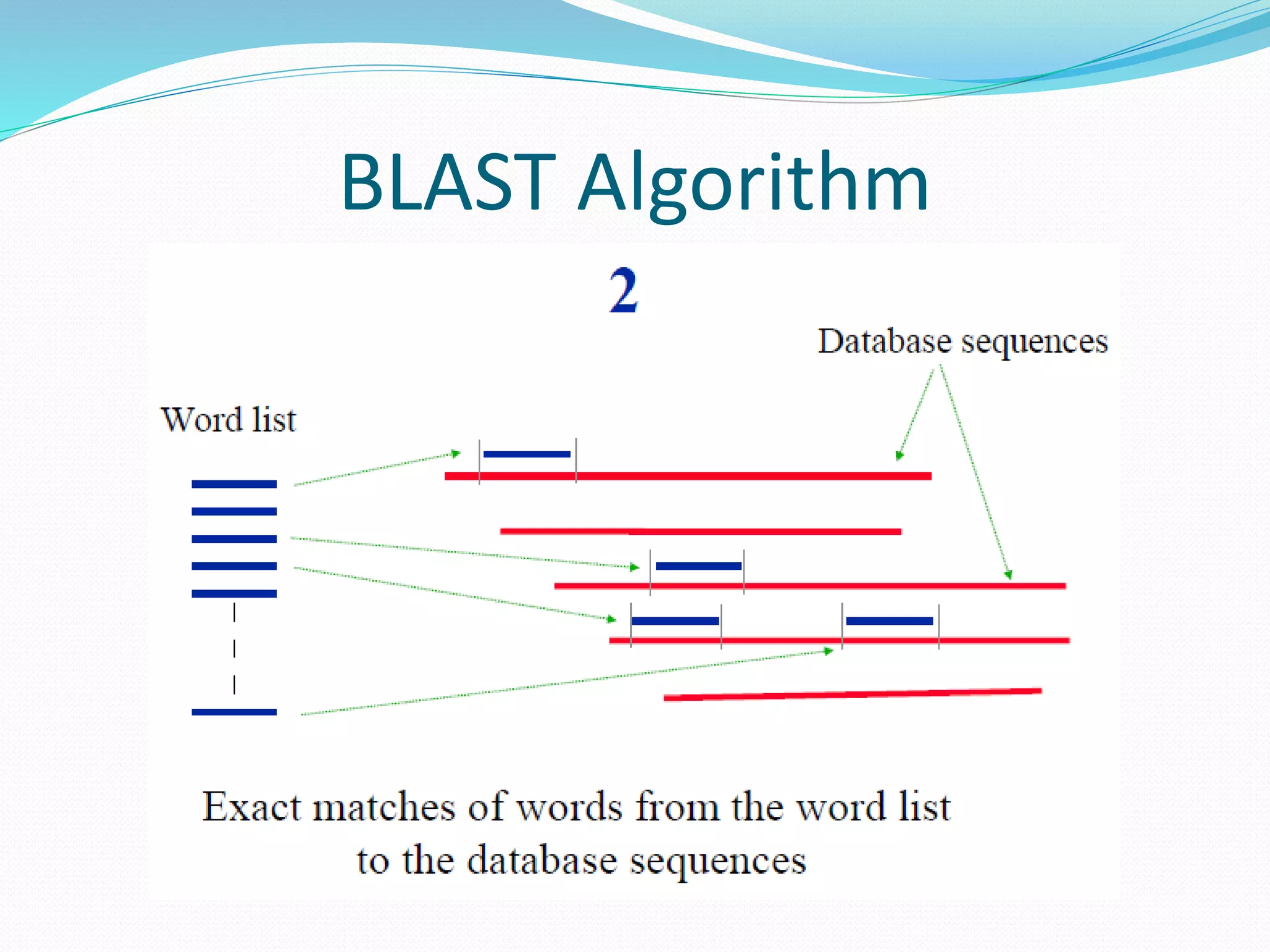 BLAST Algorithm

2

Database sequences

Word list

Exact matches of words from the word list to the database sequences